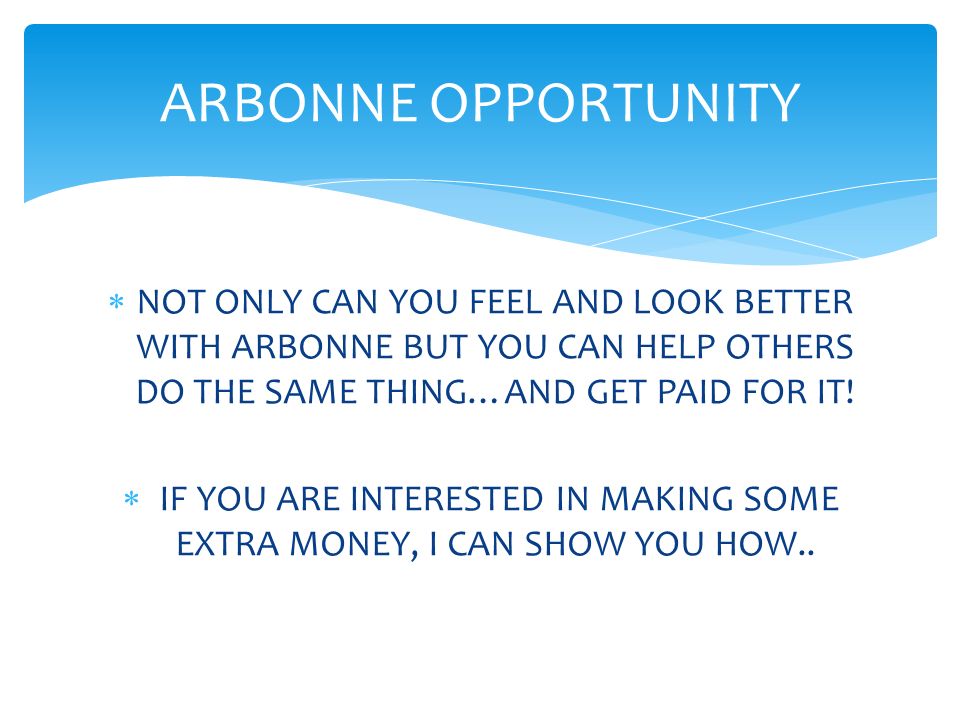 ARBONNE OPPORTUNITY

* NOT ONLY CAN YOU FEEL AND LOOK BETTER WITH ARBONNE BUT YOU CAN HELP OTHERS DO THE SAME THING…AND GET PAID FOR IT!

* IF YOU ARE INTERESTED IN MAKING SOME EXTRA MONEY, I CAN SHOW YOU HOW..